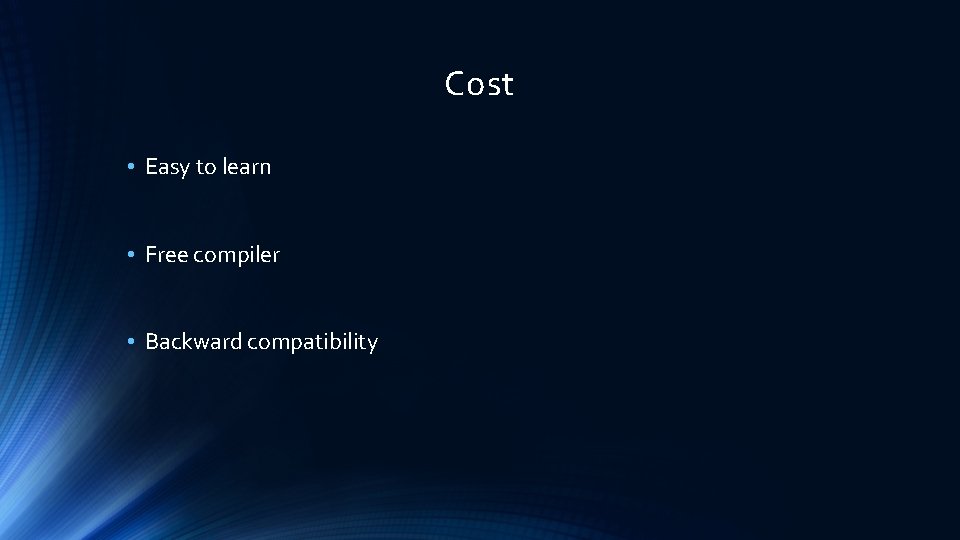 Cost

• Easy to learn

• Free compiler

• Backward compatibility